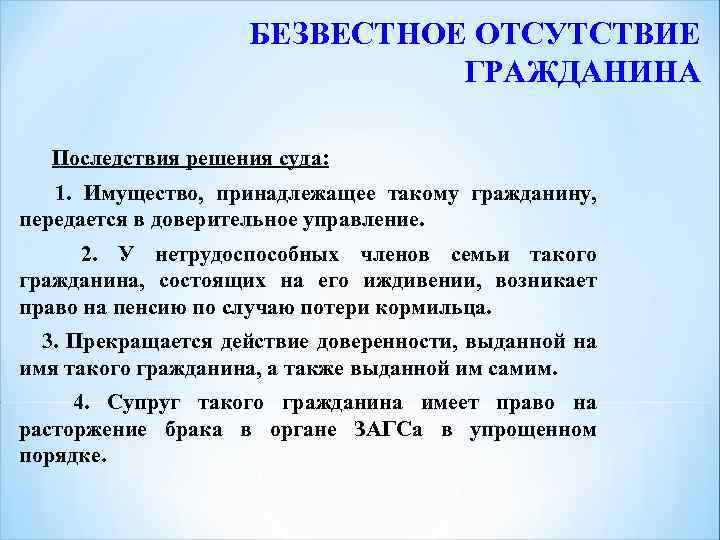 БЕЗВЕСТНОЕ ОТСУТСТВИЕ ГРАЖДАНИНА

Последствия решения суда:

1. Имущество, принадлежащее такому гражданину, передается в доверительное управление.

2. У нетрудоспособных членов семьи такого гражданина, состоящих на его иждивении, возникает право на пенсию по случаю потери кормильца.

3. Прекращается действие доверенности, выданной на имя такого гражданина, а также выданной им самим.

4. Супруг такого гражданина имеет право на расторжение брака в органе ЗАГСа в упрощенном порядке.